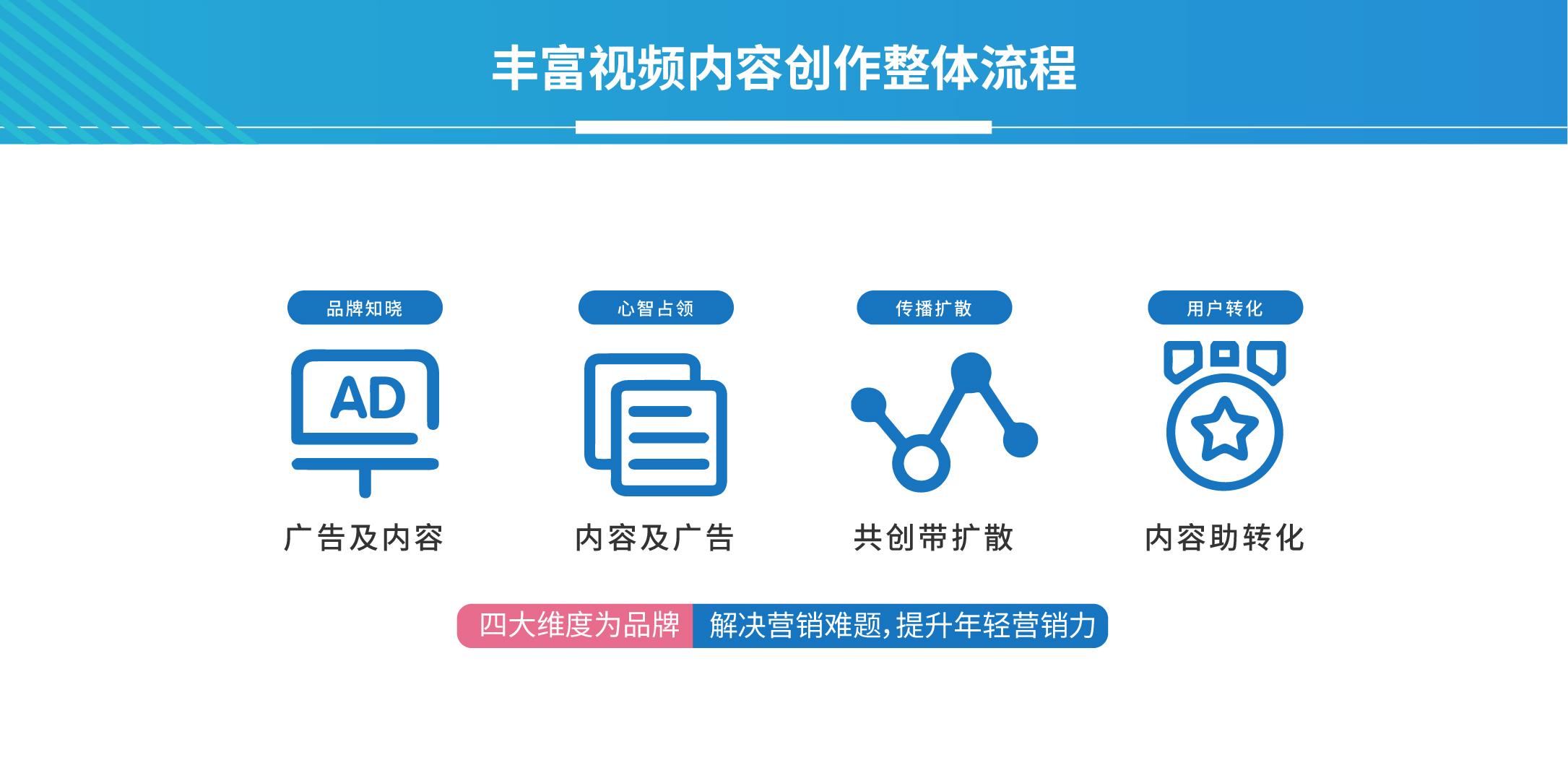 丰富视频内容创作整体流程

品牌知晓

AD

广告及内容

心智占领

内容及广告

传播扩散

共创带扩散

用户转化

内容助转化

四大维度为品牌 解决营销难题,提升年轻营销力